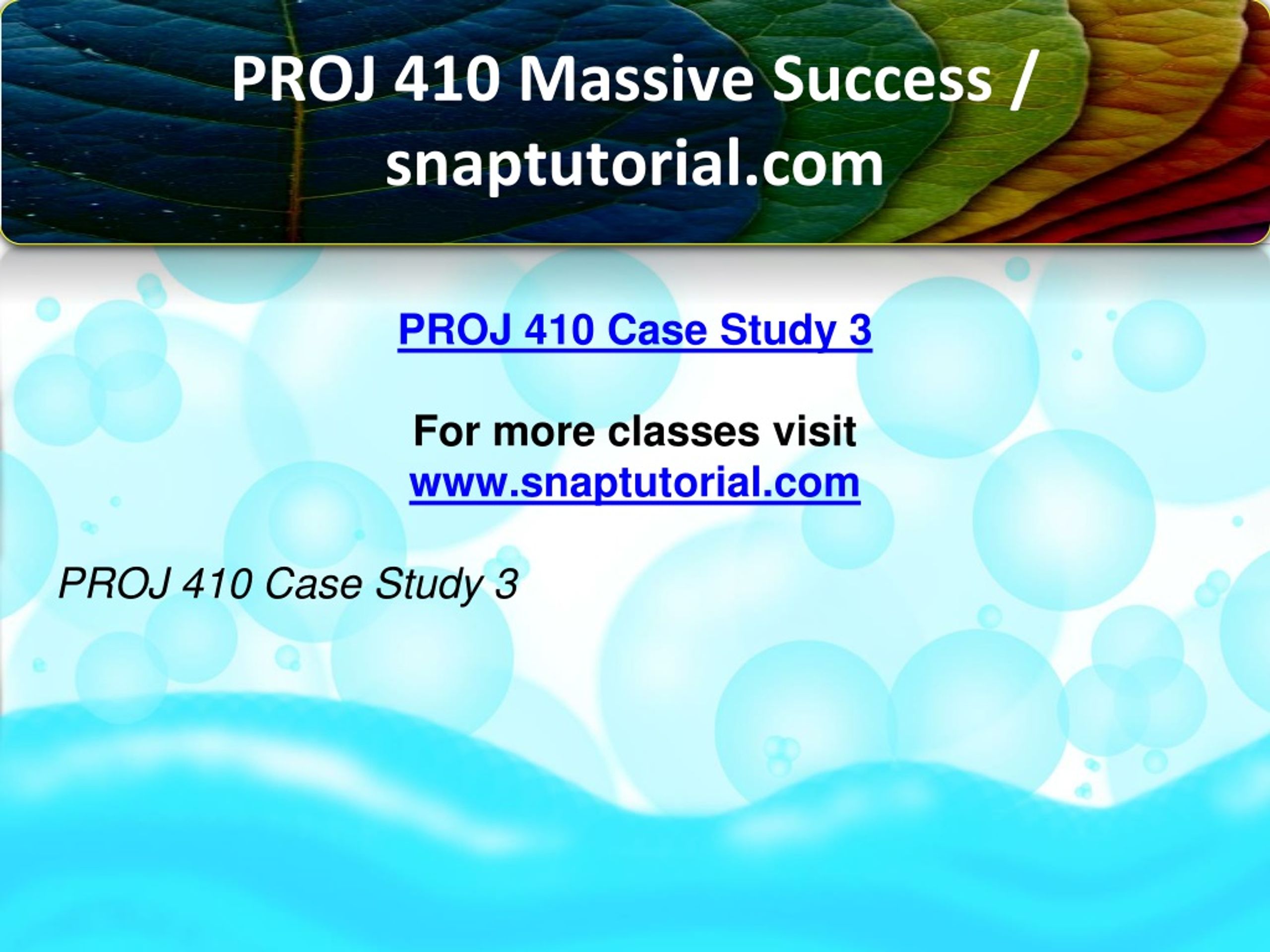 PROJ 410 Massive Success / snaptutorial.com

PROJ 410 Case Study 3

For more classes visit
www.snaptutorial.com

PROJ 410 Case Study 3